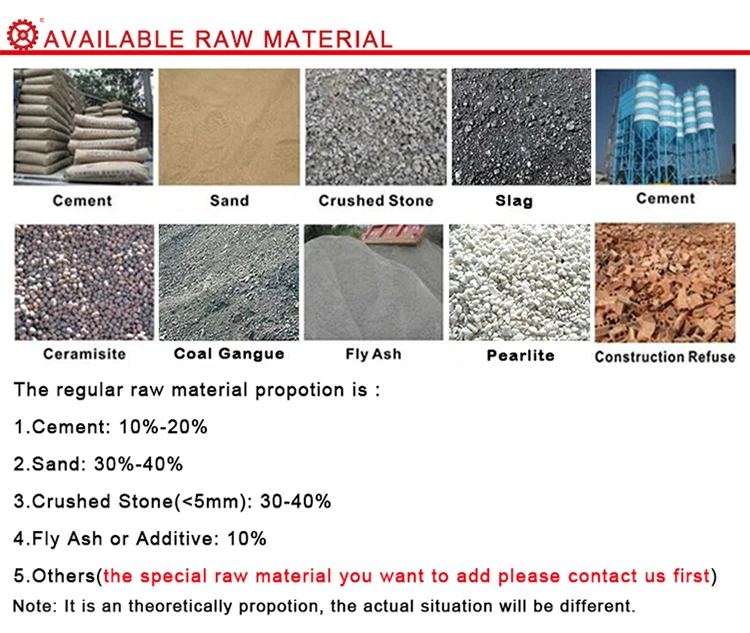 AVAILABLE RAW MATERIAL

Cement

Sand

Crushed Stone

Slag

Cement

Ceramisite

Coal Gangue

Fly Ash

Pearlite

Construction Refuse

The regular raw material propotion is :

1.Cement: 10%-20%

2.Sand: 30%-40%

3.Crushed Stone(<5mm): 30-40%

4.Fly Ash or Additive: 10%

5.Others(the special raw material you want to add please contact us first)

Note: It is an theoretically propotion, the actual situation will be different.